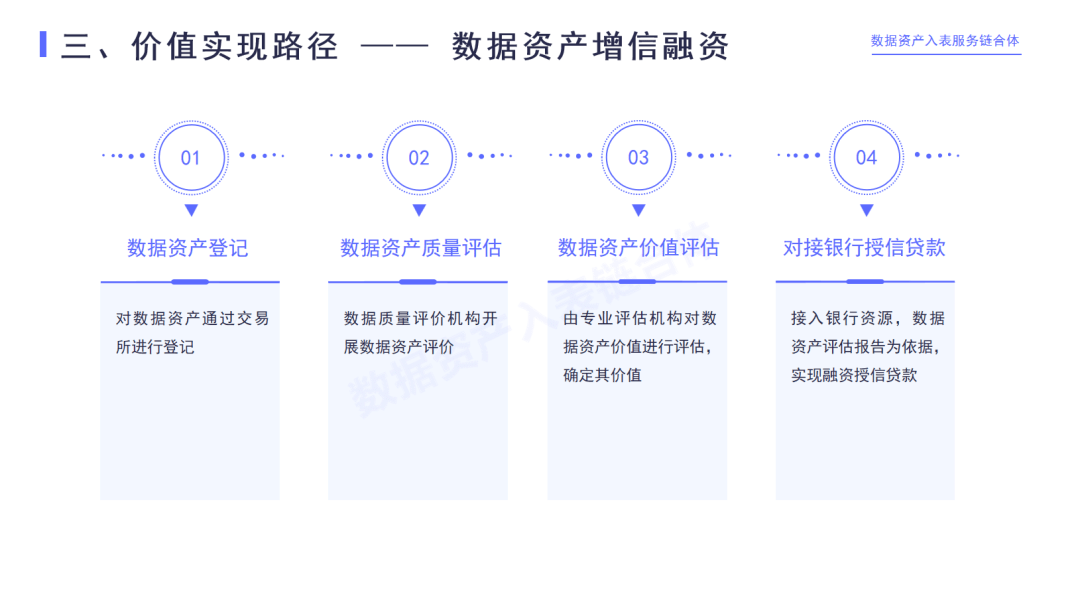 三、价值实现路径 —— 数据资产增信融资

数据资产入表服务链合体

01

数据资产登记

对数据资产通过交易所进行登记

02

数据资产质量评估

数据质量评价机构开展数据资产评价

03

数据资产价值评估

由专业评估机构对数据资产价值进行评估，确定其价值

04

对接银行授信贷款

接入银行资源，数据资产评估报告为依据，实现融资授信贷款

数据资产入表链合体